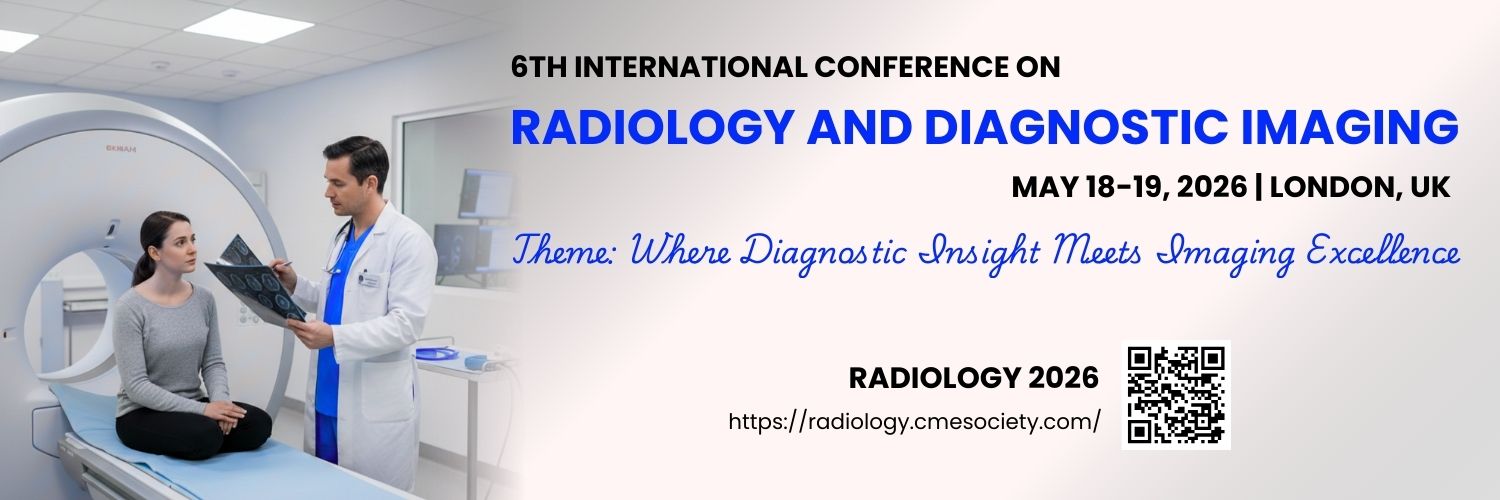 6TH INTERNATIONAL CONFERENCE ON
RADIOLOGY AND DIAGNOSTIC IMAGING
MAY 18-19, 2026 | LONDON, UK
Theme: Where Diagnostic Insight Meets Imaging Excellence
RADIOLOGY 2026
https://radiology.cmesociety.com/